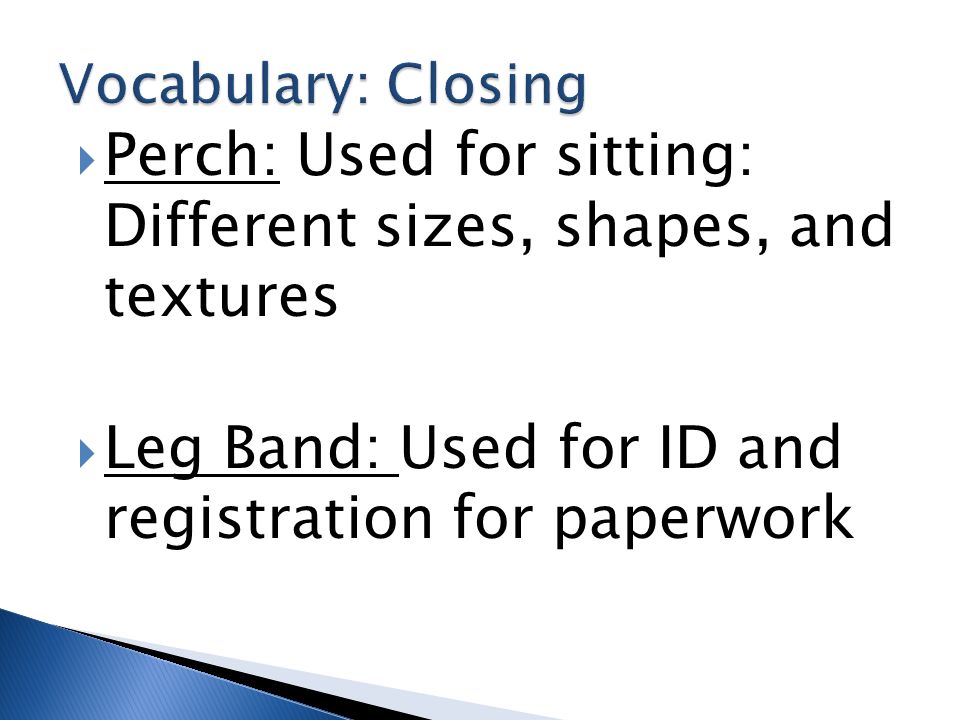 Vocabulary: Closing

Perch: Used for sitting: Different sizes, shapes, and textures

Leg Band: Used for ID and registration for paperwork